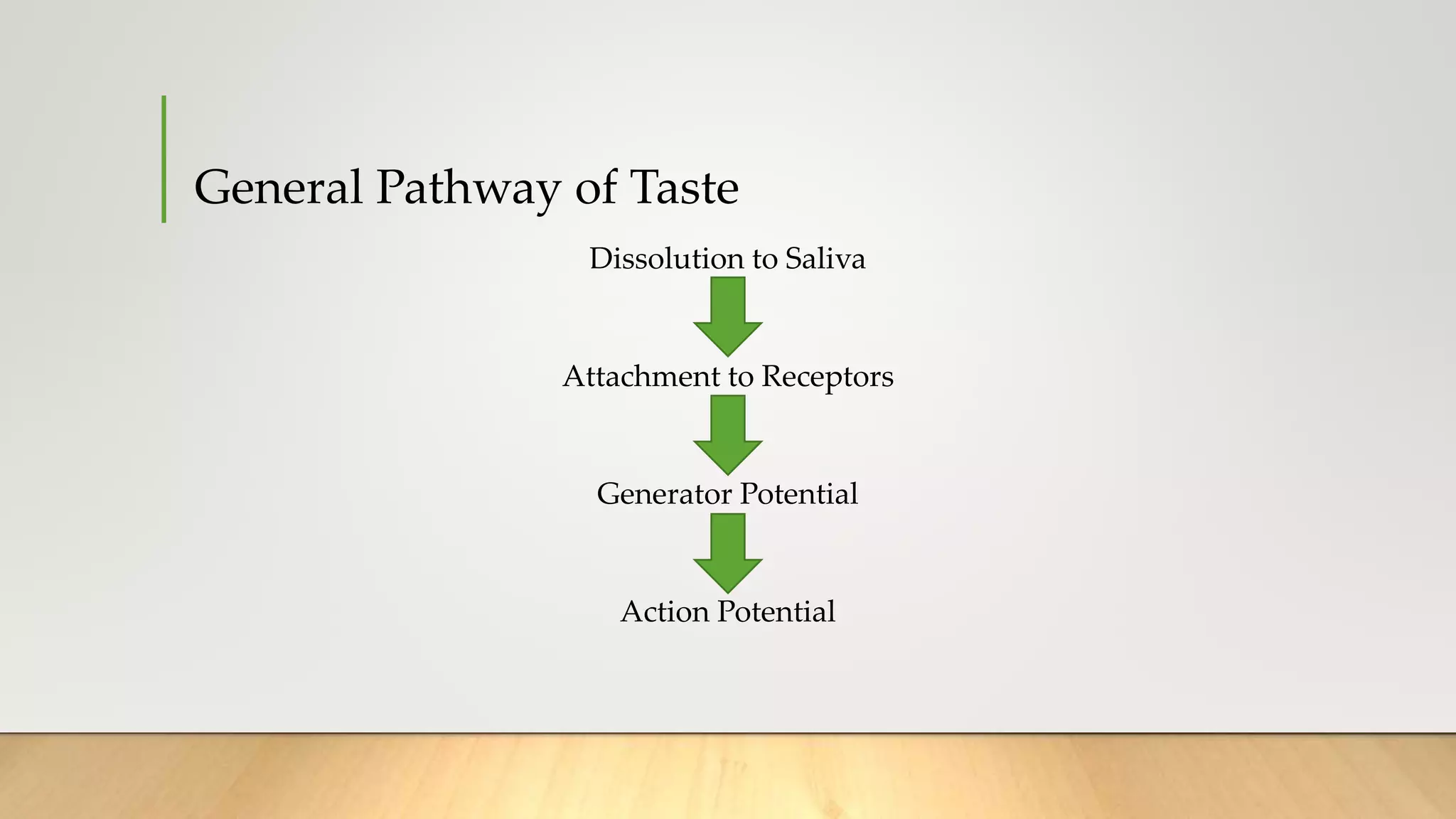 General Pathway of Taste

Dissolution to Saliva

Attachment to Receptors

Generator Potential

Action Potential